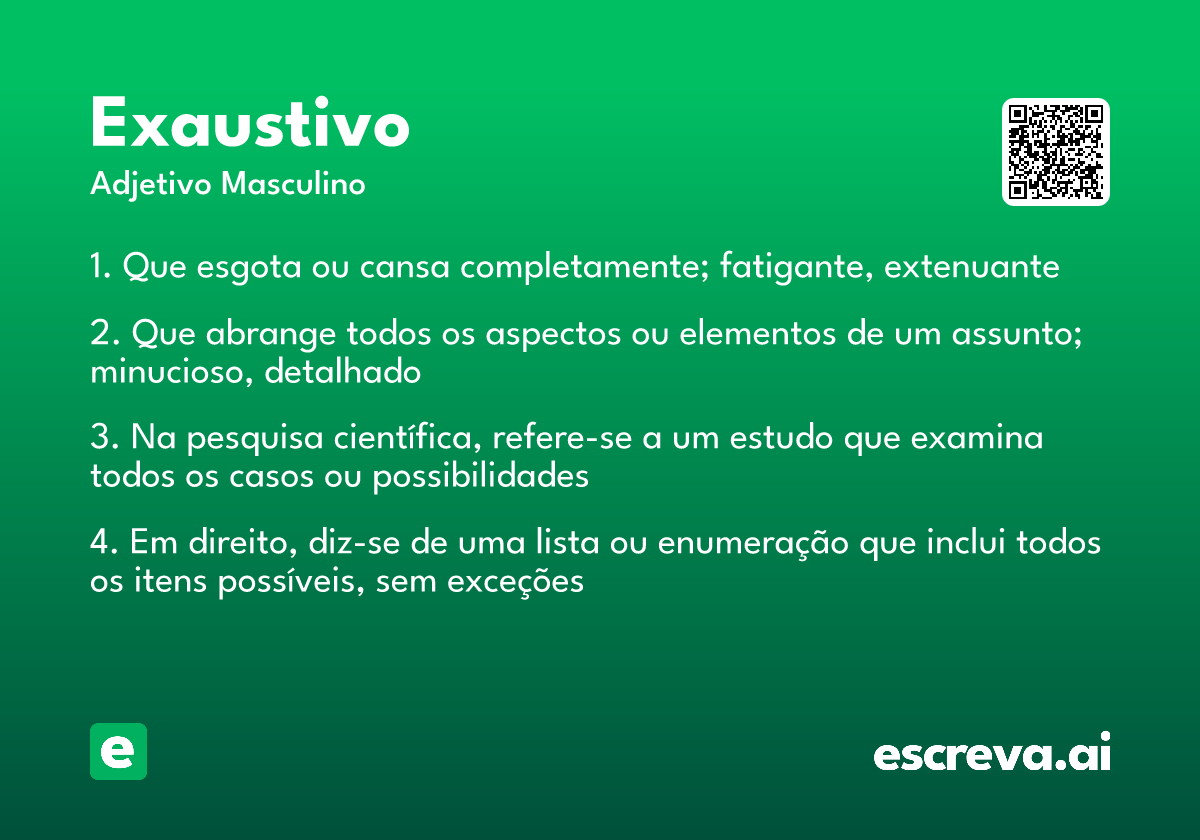 Exaustivo
Adjetivo Masculino

1. Que esgota ou cansa completamente; fatigante, extenuante

2. Que abrange todos os aspectos ou elementos de um assunto; minucioso, detalhado

3. Na pesquisa científica, refere-se a um estudo que examina todos os casos ou possibilidades

4. Em direito, diz-se de uma lista ou enumeração que inclui todos os itens possíveis, sem exceções

e

escreva.ai